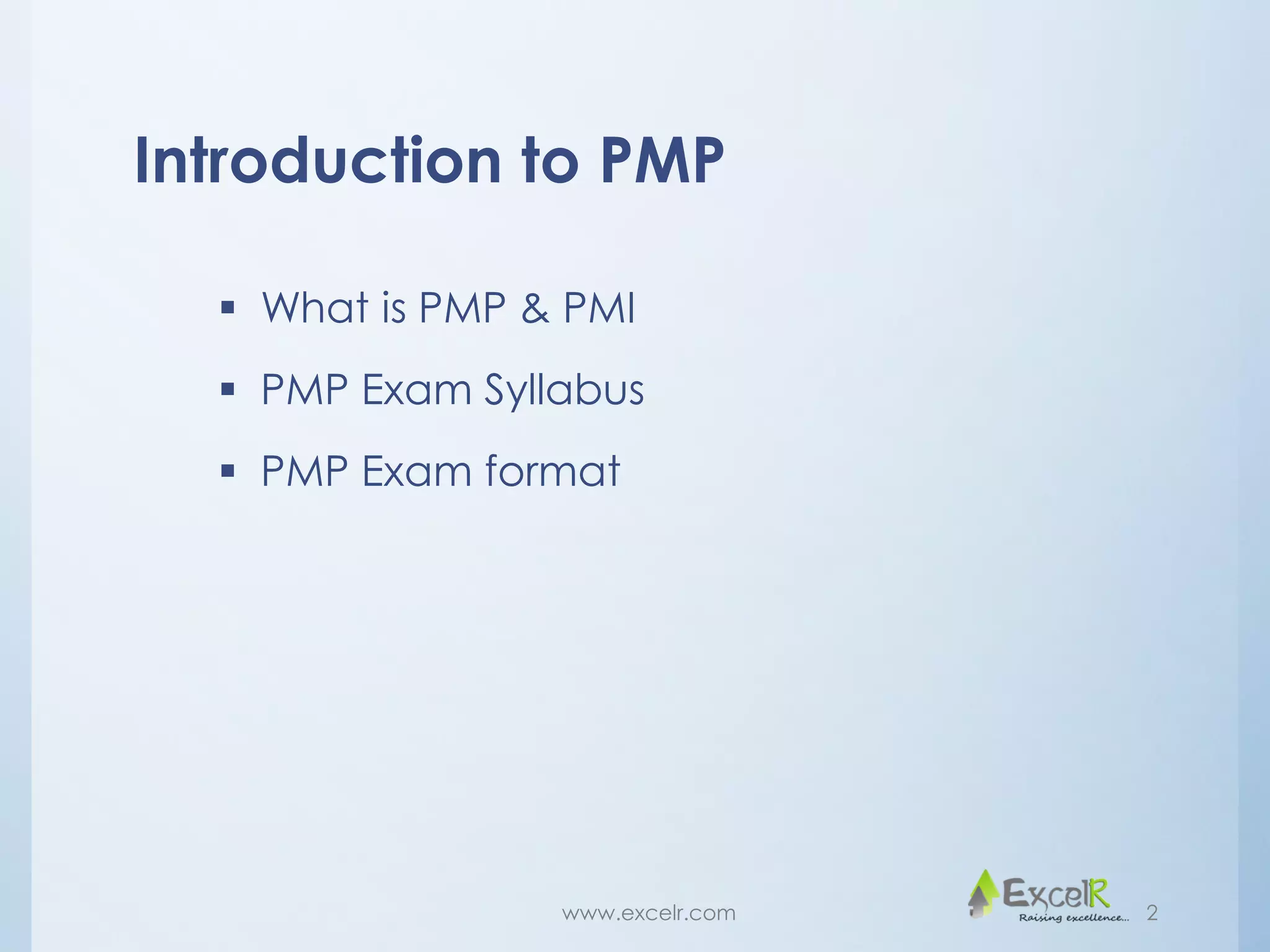 Introduction to PMP

▪ What is PMP & PMI
▪ PMP Exam Syllabus
▪ PMP Exam format

www.excelr.com

ExcelR
Raising excellence...

2